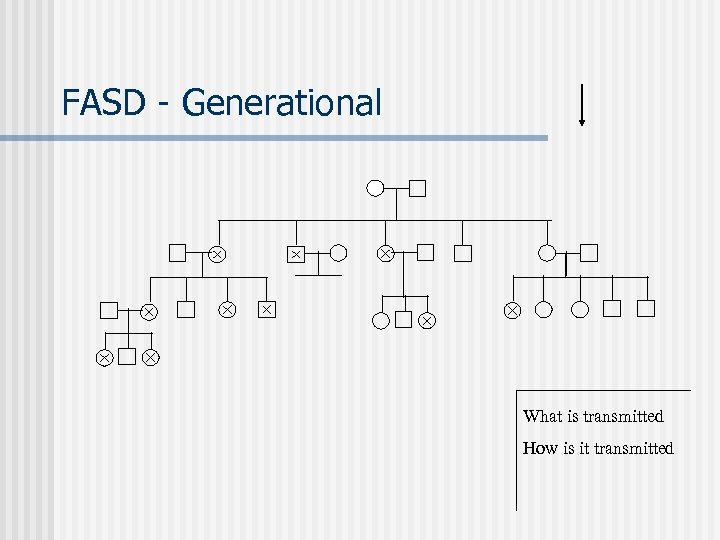 FASD - Generational

What is transmitted

How is it transmitted